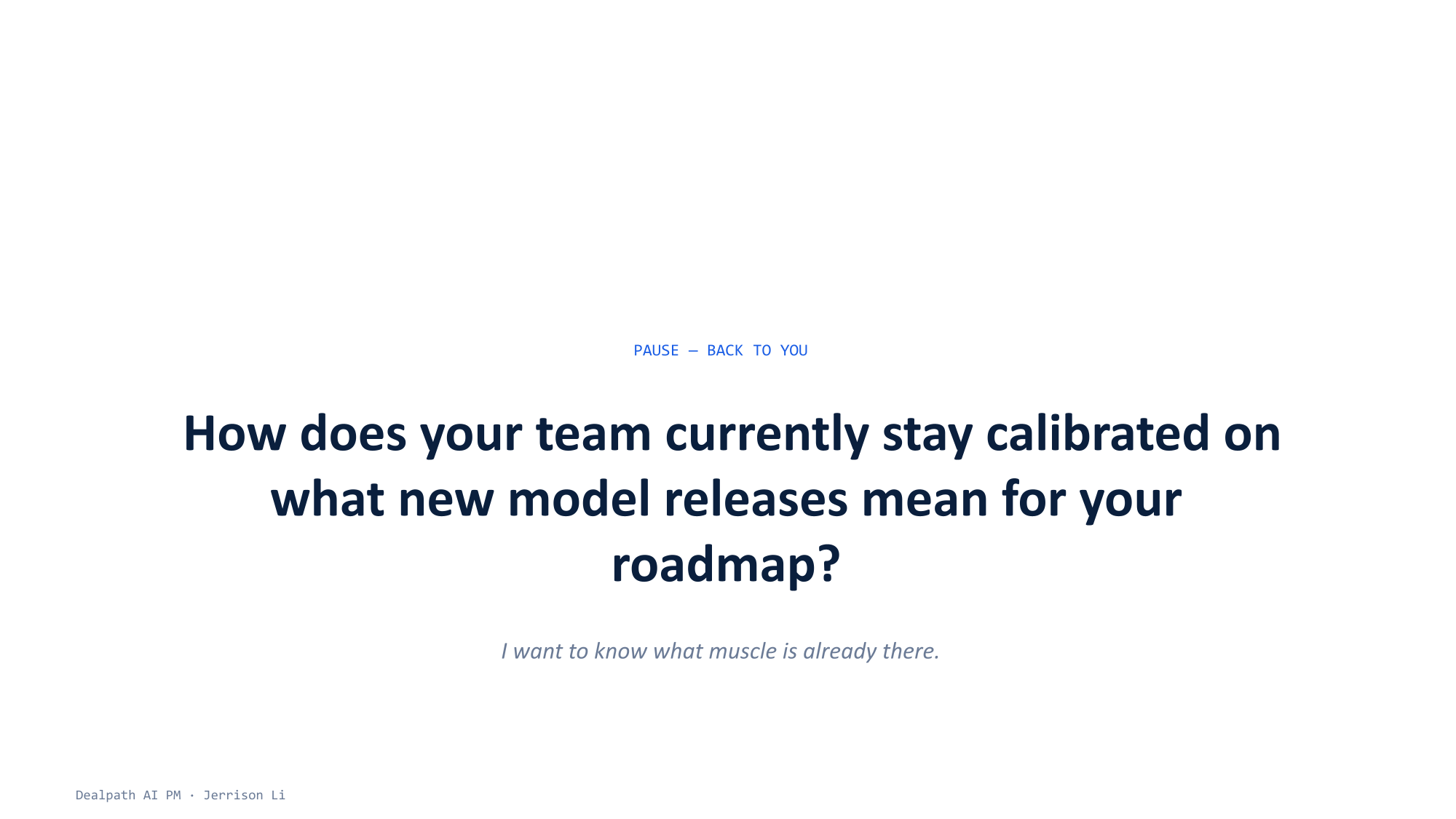 PAUSE — BACK TO YOU

How does your team currently stay calibrated on what new model releases mean for your roadmap?

I want to know what muscle is already there.

Dealpath AI PM · Jerrison Li